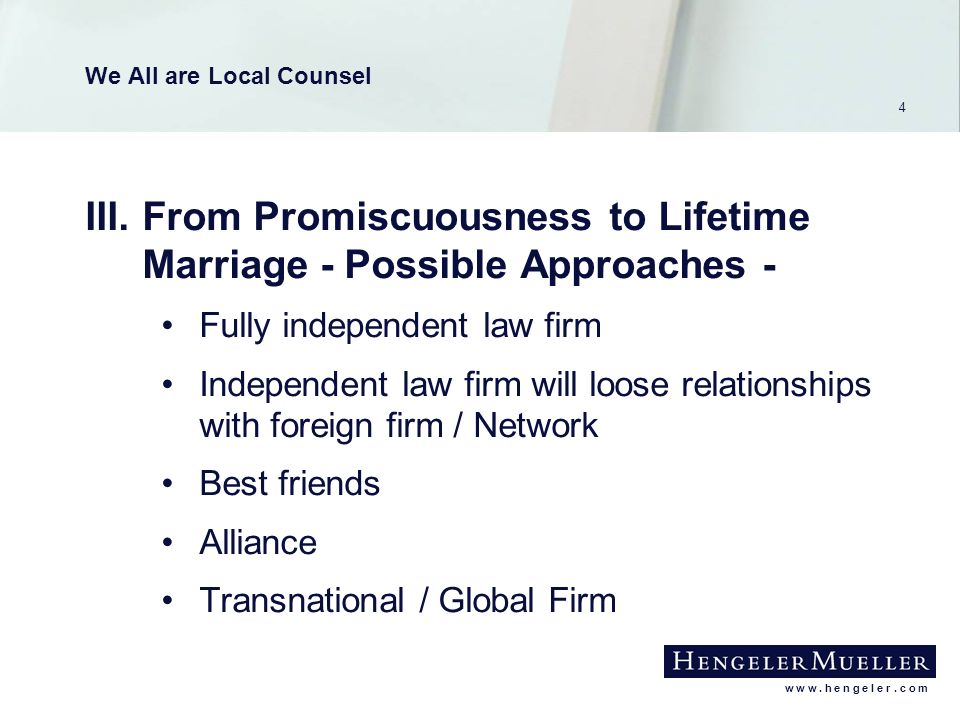 We All are Local Counsel

4

III. From Promiscuousness to Lifetime Marriage - Possible Approaches -

• Fully independent law firm

• Independent law firm will loose relationships with foreign firm / Network

• Best friends

• Alliance

• Transnational / Global Firm

HENGELER MUELLER

www.hengeler.com